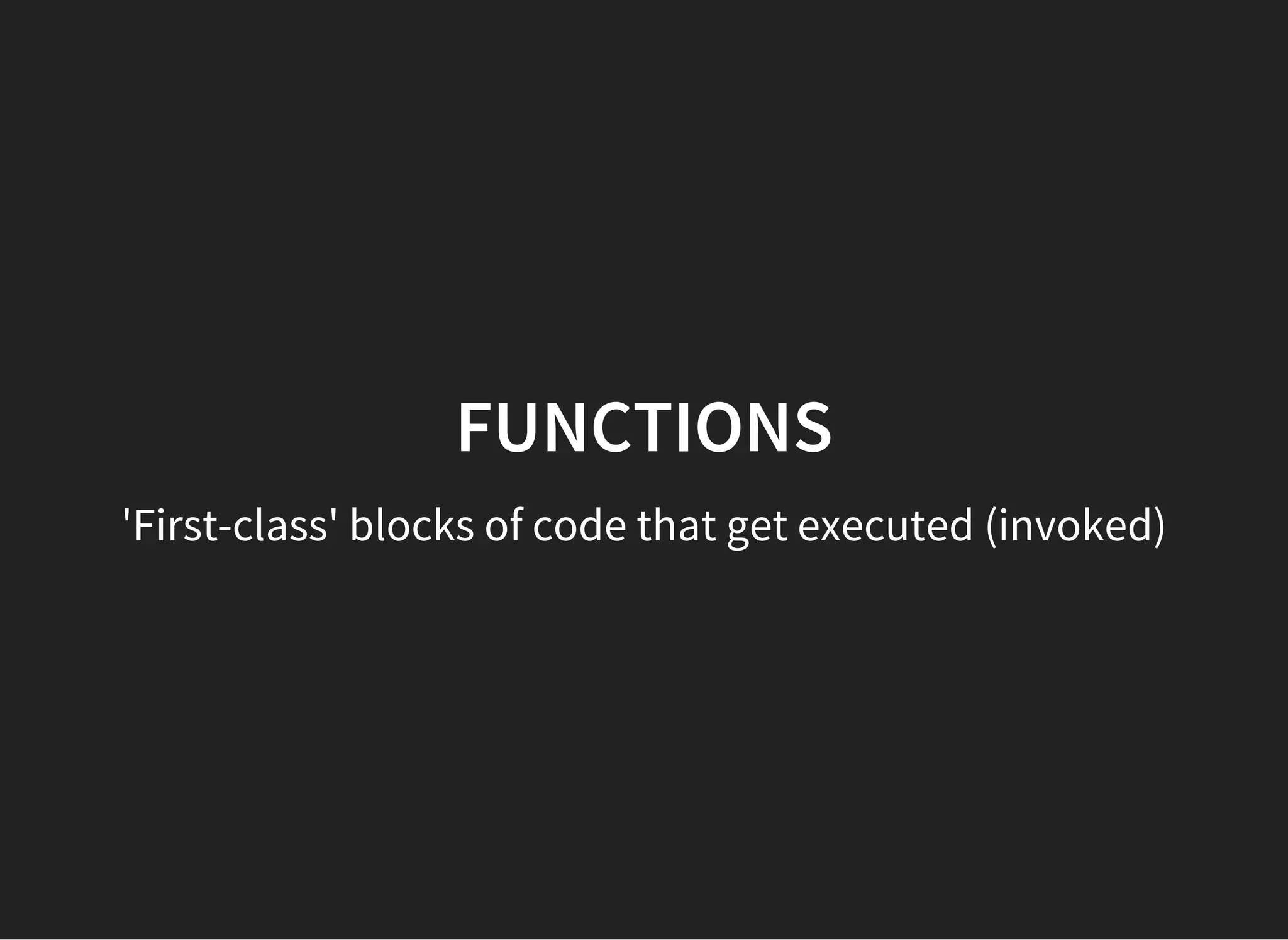 FUNCTIONS

'First-class' blocks of code that get executed (invoked)